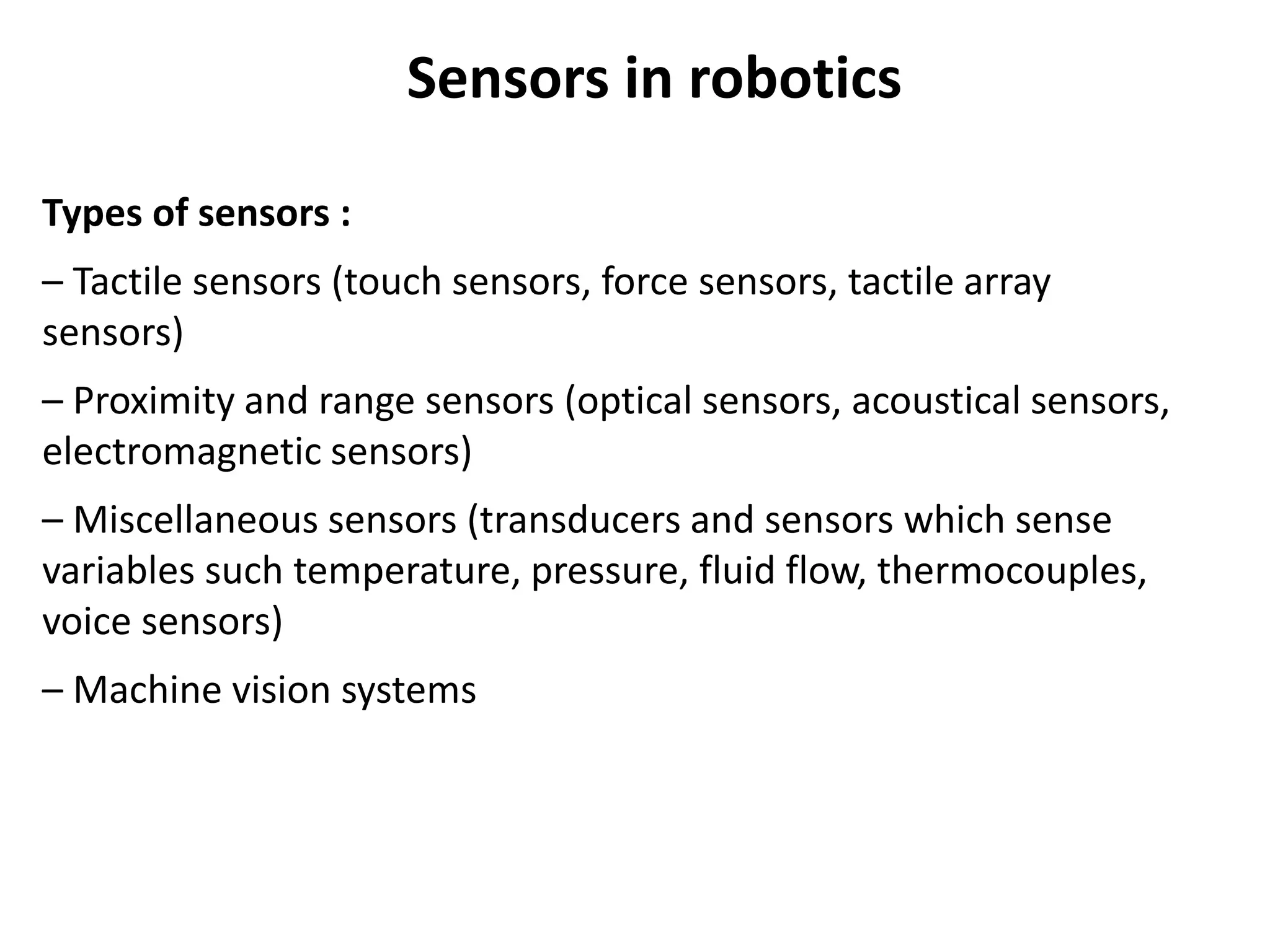 Sensors in robotics

Types of sensors :

– Tactile sensors (touch sensors, force sensors, tactile array sensors)

– Proximity and range sensors (optical sensors, acoustical sensors, electromagnetic sensors)

– Miscellaneous sensors (transducers and sensors which sense variables such temperature, pressure, fluid flow, thermocouples, voice sensors)

– Machine vision systems